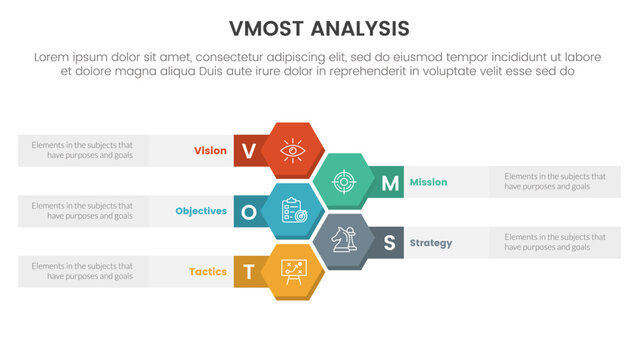 VMOST ANALYSIS

Lorem ipsum dolor sit amet, consectetur adipiscing elit, sed do eiusmod tempor incididunt ut labore et dolore magna aliqua Duis aute irure dolor in reprehenderit in voluptate velit esse sed do

Elements in the subjects that have purposes and goals

Vision

V

M

Mission

Elements in the subjects that have purposes and goals

Elements in the subjects that have purposes and goals

Objectives

O

S

Strategy

Elements in the subjects that have purposes and goals

Elements in the subjects that have purposes and goals

Tactics

T